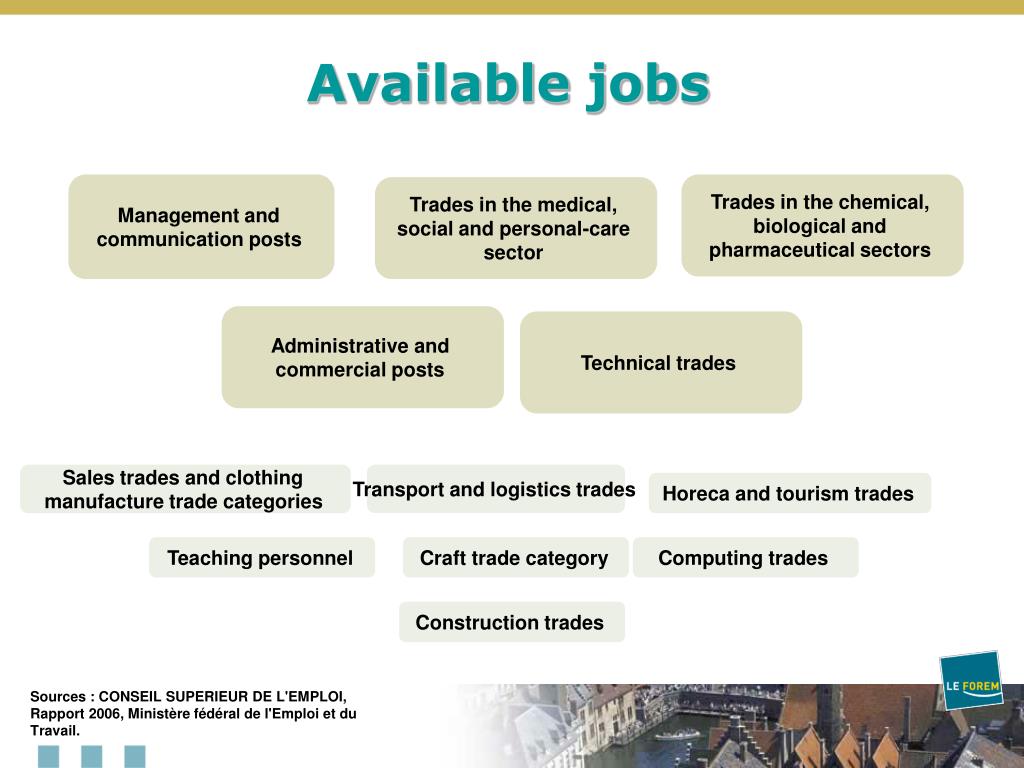 Available jobs

Management and communication posts

Trades in the medical, social and personal-care sector

Trades in the chemical, biological and pharmaceutical sectors

Administrative and commercial posts

Technical trades

Sales trades and clothing manufacture trade categories

Transport and logistics trades

Horeca and tourism trades

Teaching personnel

Craft trade category

Computing trades

Construction trades

Sources : CONSEIL SUPERIEUR DE L'EMPLOI, Rapport 2006, Ministère fédéral de l'Emploi et du Travail.

LE FOREM